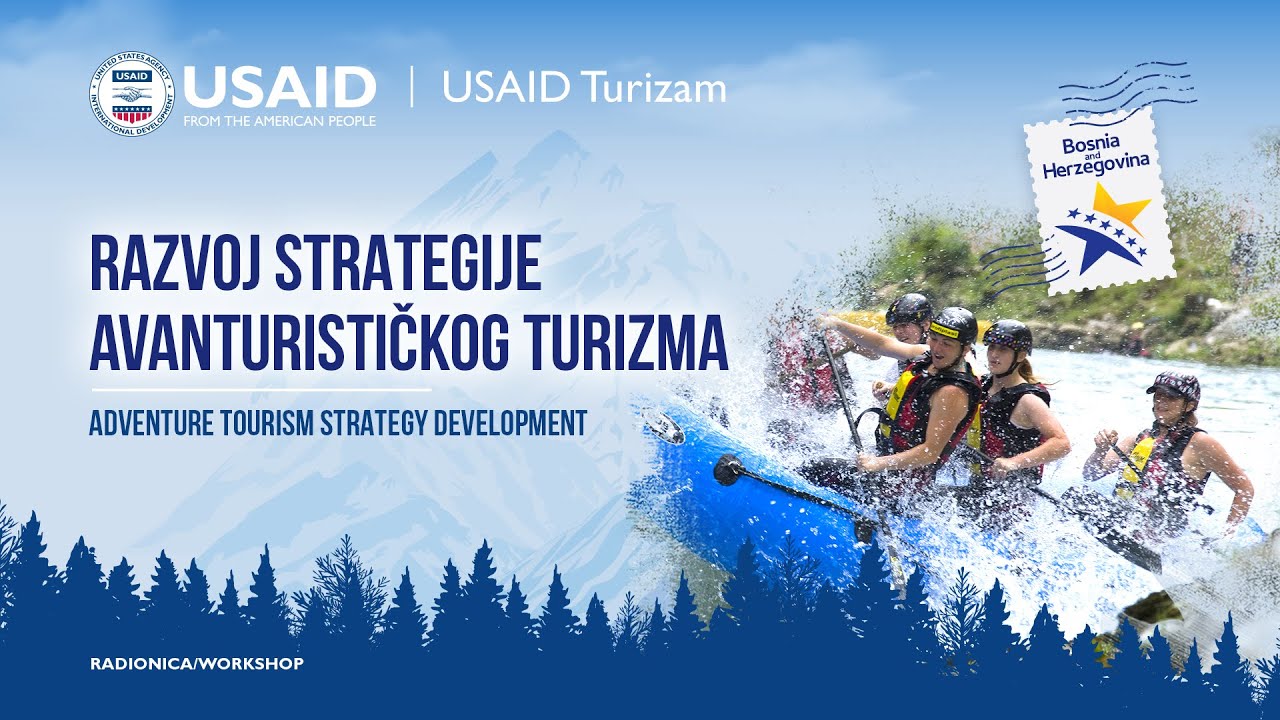 UNITED STATES AGENCY INTERNATIONAL DEVELOPMENT USAID

USAID
FROM THE AMERICAN PEOPLE

USAID Turizam

Bosnia and Herzegovina

RAZVOJ STRATEGIJE AVANTURISTIČKOG TURIZMA

ADVENTURE TOURISM STRATEGY DEVELOPMENT

RADIONICA/WORKSHOP